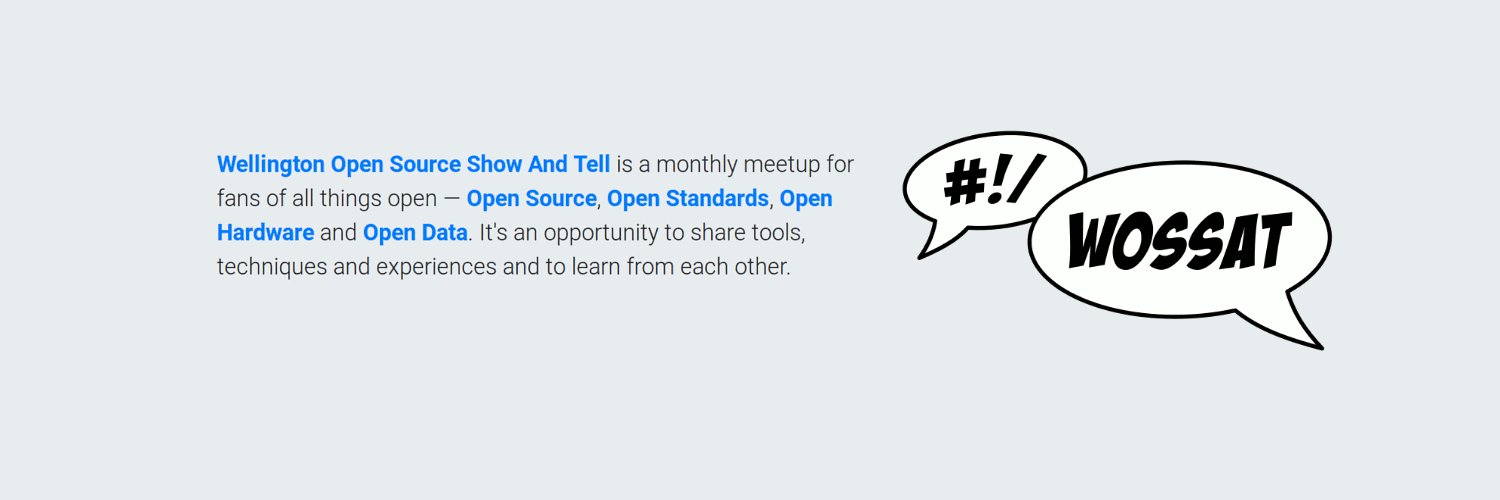 Wellington Open Source Show And Tell is a monthly meetup for fans of all things open — Open Source, Open Standards, Open Hardware and Open Data. It's an opportunity to share tools, techniques and experiences and to learn from each other.

#!/

WOSSAT